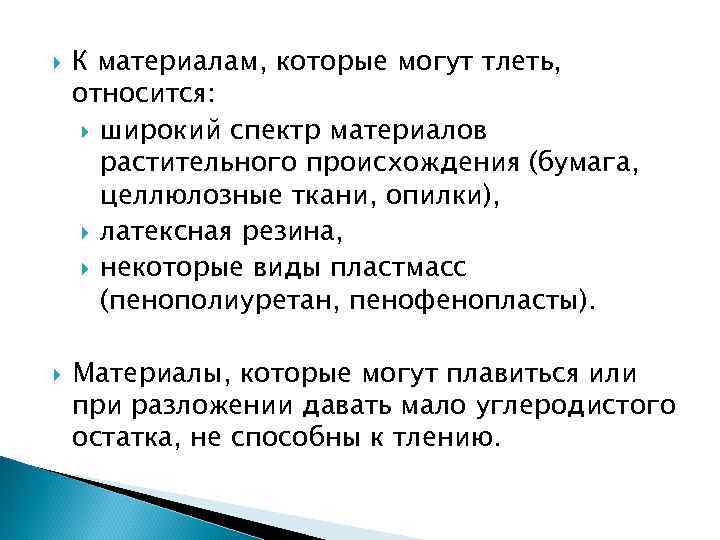 К материалам, которые могут тлеть, относится:

широкий спектр материалов растительного происхождения (бумага, целлюлозные ткани, опилки),

латексная резина,

некоторые виды пластмасс (пенополиуретан, пенофенопласты).

Материалы, которые могут плавиться или при разложении давать мало углеродистого остатка, не способны к тлению.